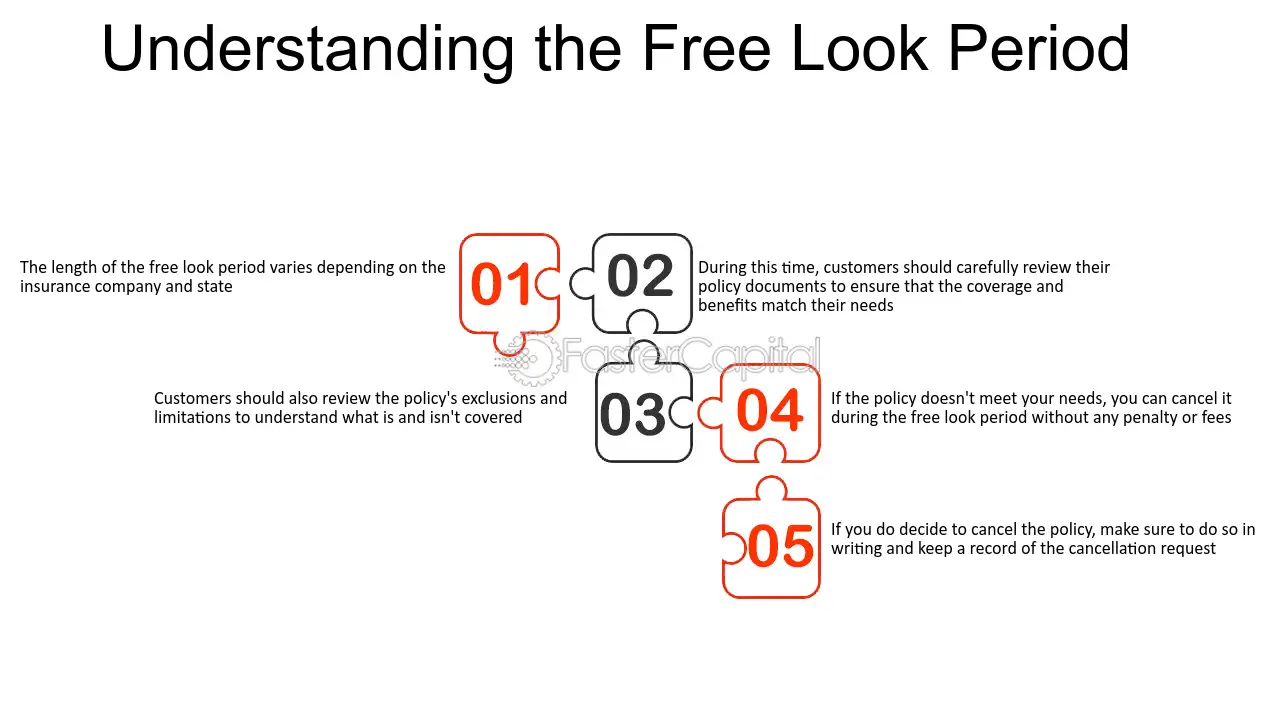 Understanding the Free Look Period

The length of the free look period varies depending on the insurance company and state

01

02

During this time, customers should carefully review their policy documents to ensure that the coverage and benefits match their needs

Customers should also review the policy's exclusions and limitations to understand what is and isn't covered

03

04

If the policy doesn't meet your needs, you can cancel it during the free look period without any penalty or fees

05

If you do decide to cancel the policy, make sure to do so in writing and keep a record of the cancellation request

FasterCapital